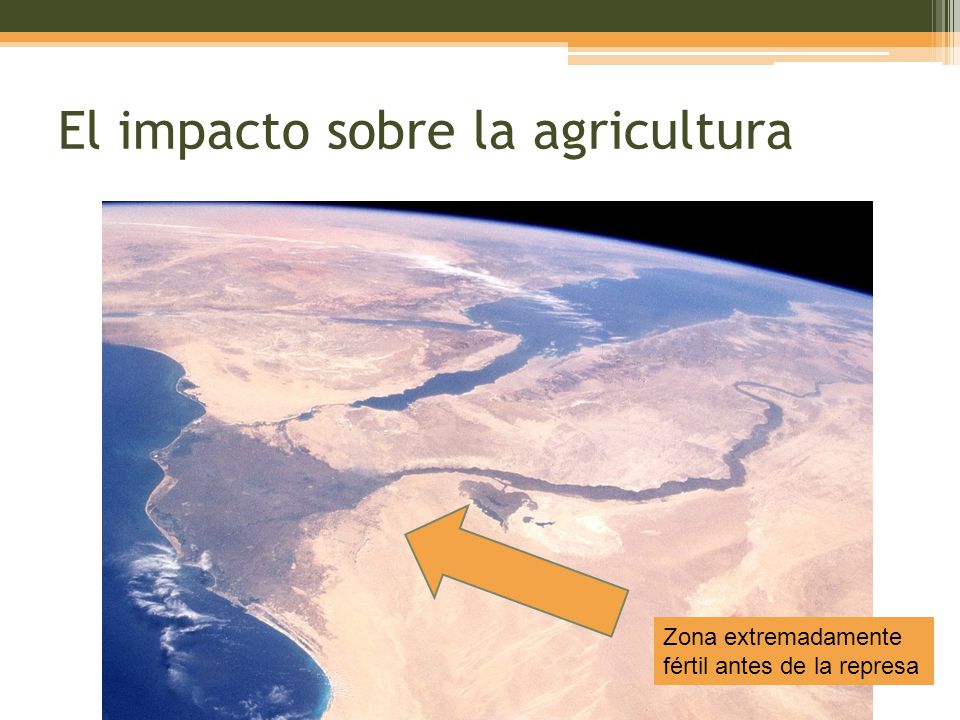 El impacto sobre la agricultura

Zona extremadamente fértil antes de la represa